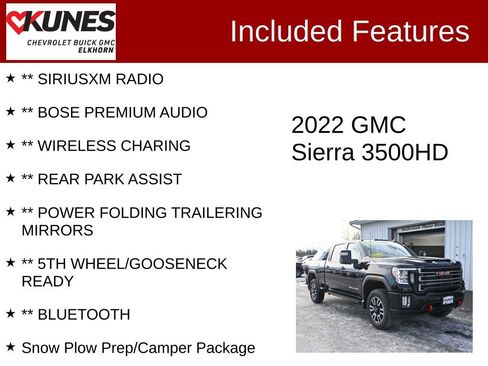 KUNES
CHEVROLET BUICK GMC
ELKHORN

Included Features

★ ** SIRIUSXM RADIO

★ ** BOSE PREMIUM AUDIO

★ ** WIRELESS CHARING

★ ** REAR PARK ASSIST

★ ** POWER FOLDING TRAILERING MIRRORS

★ ** 5TH WHEEL/GOOSENECK READY

★ ** BLUETOOTH

★ Snow Plow Prep/Camper Package

2022 GMC
Sierra 3500HD